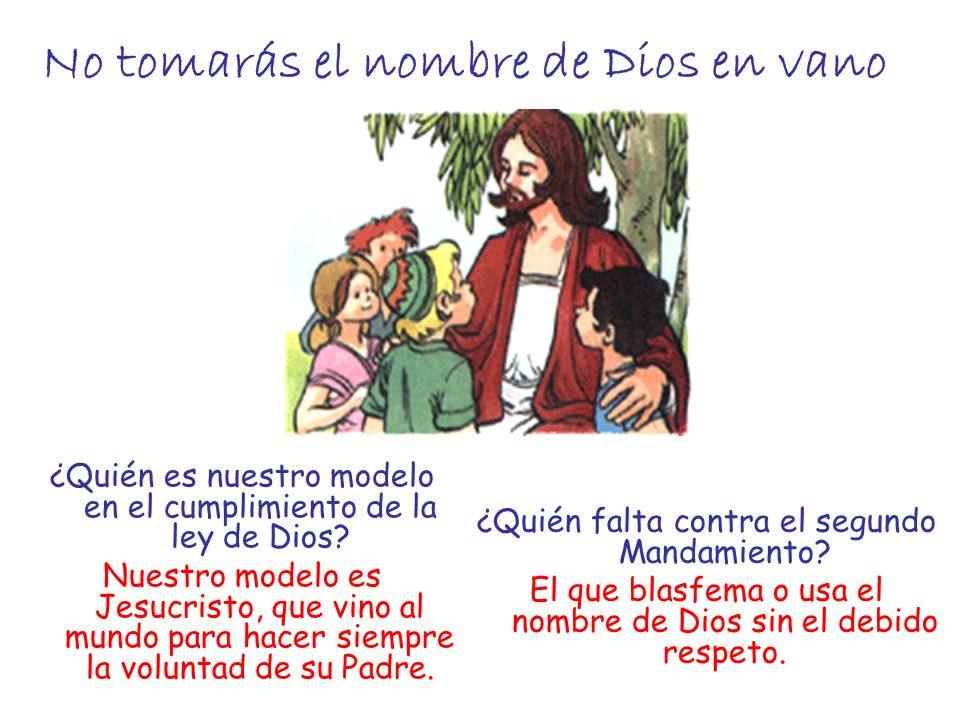 No tomarás el nombre de Dios en vano

¿Quién es nuestro modelo en el cumplimiento de la ley de Dios?

Nuestro modelo es Jesucristo, que vino al mundo para hacer siempre la voluntad de su Padre.

¿Quién falta contra el segundo Mandamiento?

El que blasfema o usa el nombre de Dios sin el debido respeto.